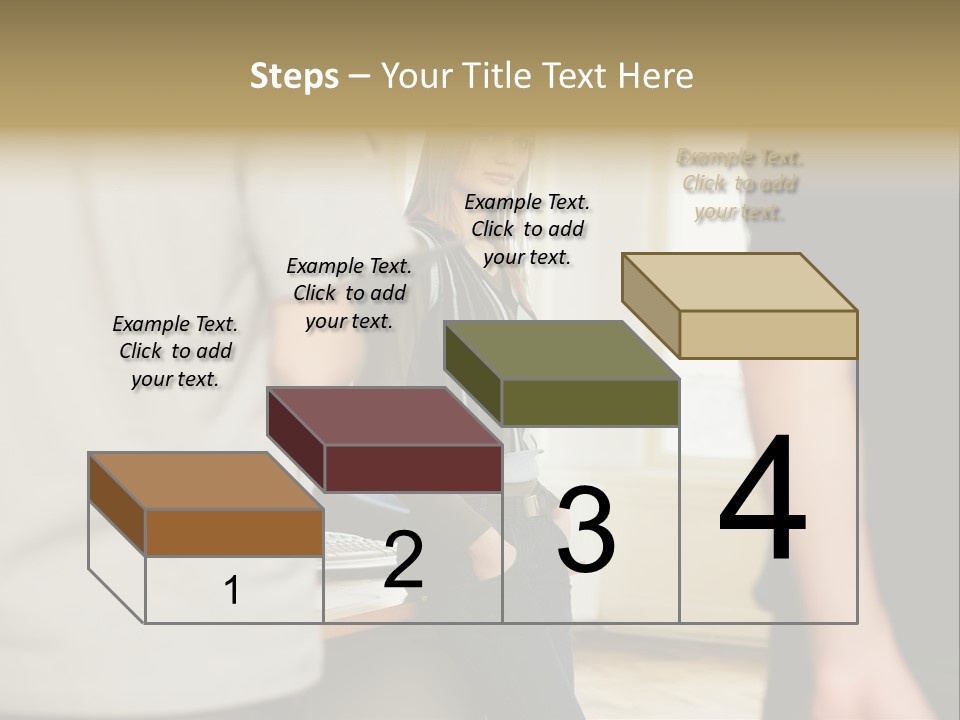 Steps – Your Title Text Here

Example Text. Click to add your text.

Example Text. Click to add your text.

Example Text. Click to add your text.

Example Text. Click to add your text.

1

2

3

4